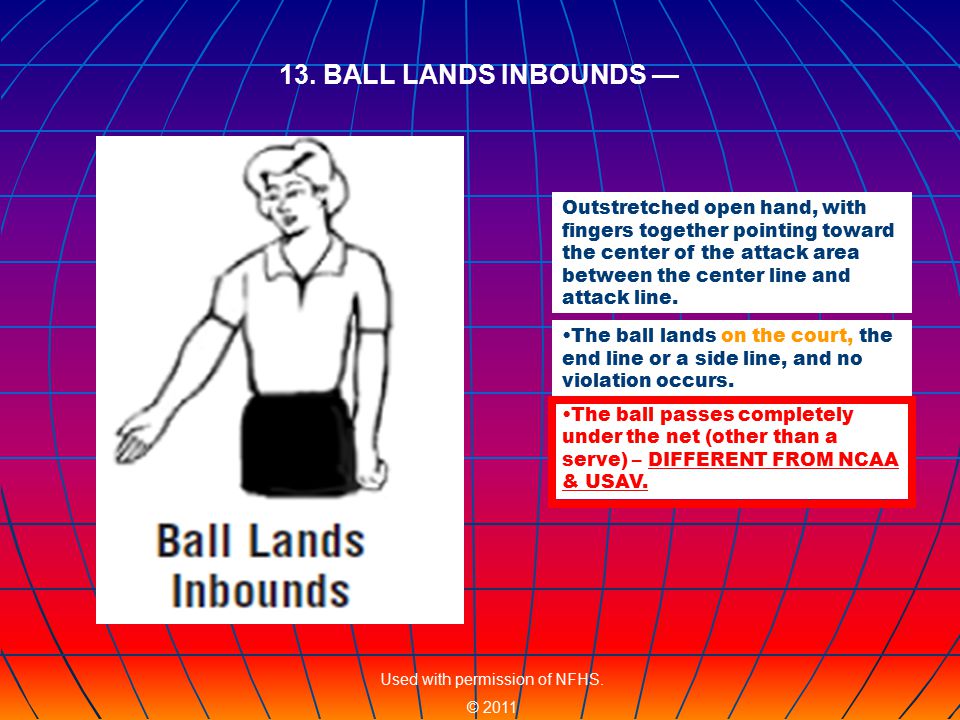 13. BALL LANDS INBOUNDS —

Ball Lands Inbounds

Outstretched open hand, with fingers together pointing toward the center of the attack area between the center line and attack line.

•The ball lands on the court, the end line or a side line, and no violation occurs.

•The ball passes completely under the net (other than a serve) – DIFFERENT FROM NCAA & USAV.

Used with permission of NFHS.

© 2011